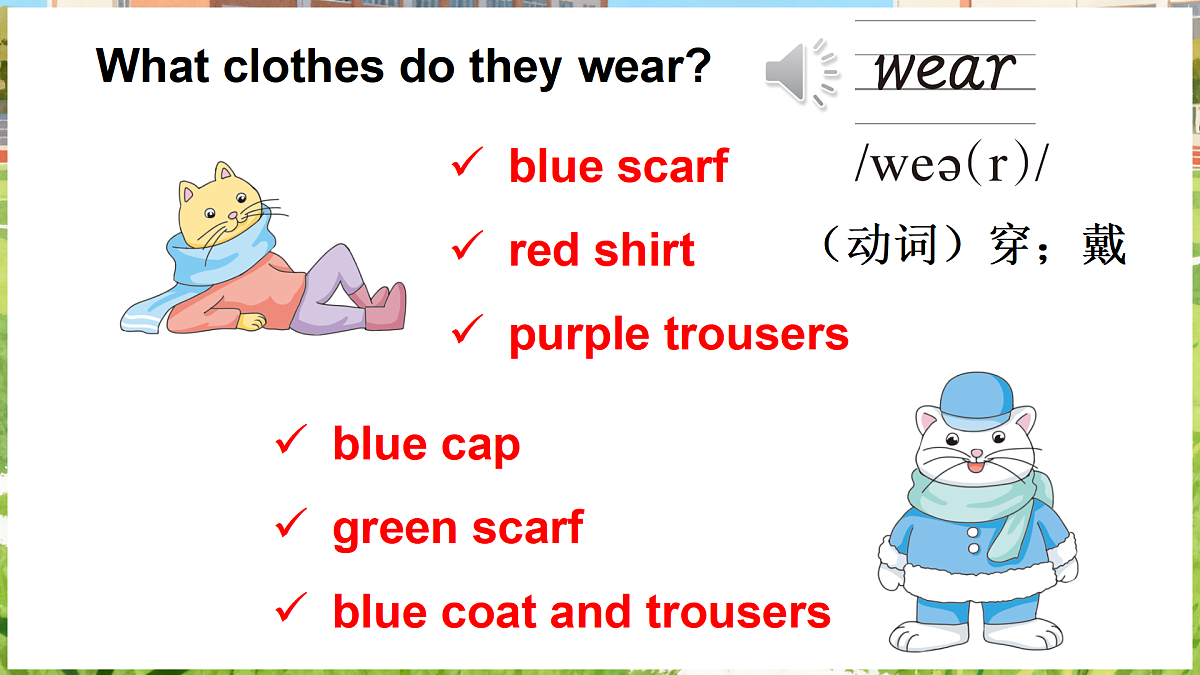 What clothes do they wear?

wear

/weə(r)/

（动词）穿；戴

✓ blue scarf

✓ red shirt

✓ purple trousers

✓ blue cap

✓ green scarf

✓ blue coat and trousers